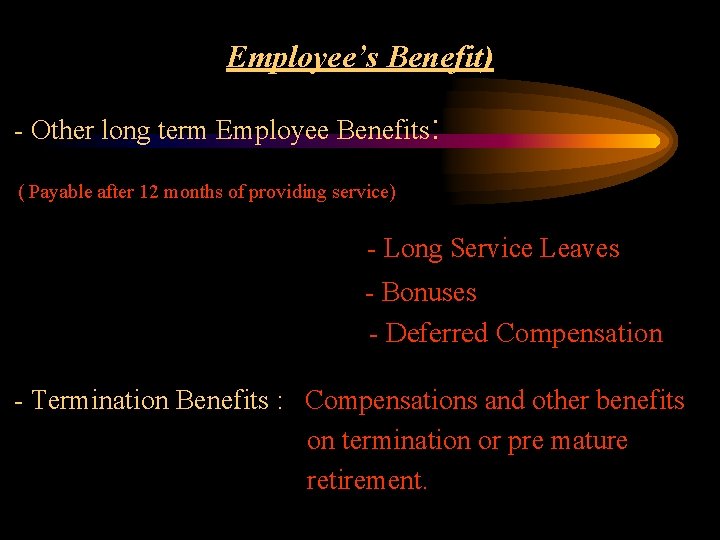 Employee's Benefit)

- Other long term Employee Benefits:

( Payable after 12 months of providing service)

- Long Service Leaves
- Bonuses
- Deferred Compensation

- Termination Benefits : Compensations and other benefits on termination or pre mature retirement.